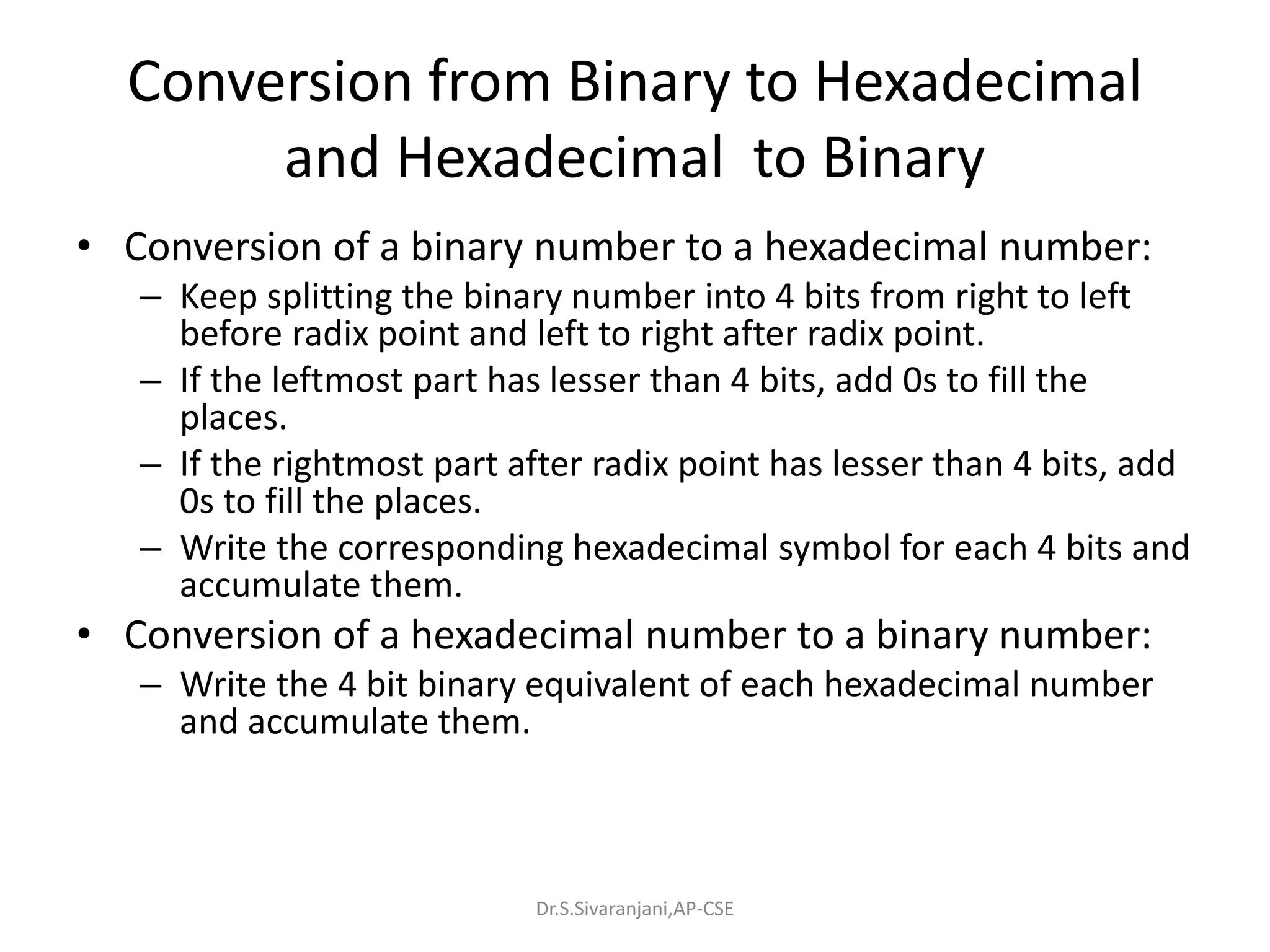 Conversion from Binary to Hexadecimal and Hexadecimal to Binary

• Conversion of a binary number to a hexadecimal number:
– Keep splitting the binary number into 4 bits from right to left before radix point and left to right after radix point.
– If the leftmost part has lesser than 4 bits, add 0s to fill the places.
– If the rightmost part after radix point has lesser than 4 bits, add 0s to fill the places.
– Write the corresponding hexadecimal symbol for each 4 bits and accumulate them.
• Conversion of a hexadecimal number to a binary number:
– Write the 4 bit binary equivalent of each hexadecimal number and accumulate them.

Dr.S.Sivaranjani,AP-CSE